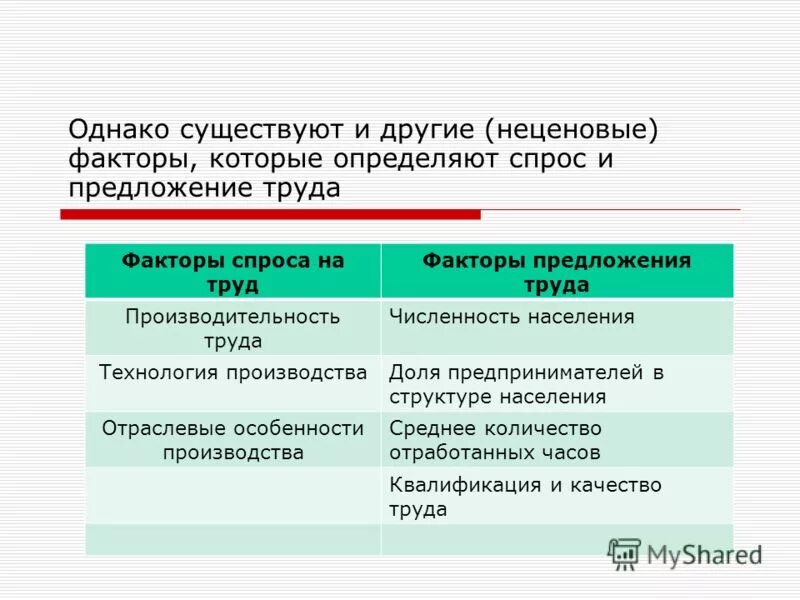 Однако существуют и другие (неценовые) факторы, которые определяют спрос и предложение труда

| Факторы спроса на труд | Факторы предложения труда |
|---|---|
| Производительность труда | Численность населения |
| Технология производства | Доля предпринимателей в структуре населения |
| Отраслевые особенности производства | Среднее количество отработанных часов |
| | Квалификация и качество труда |
| | |

MyShared